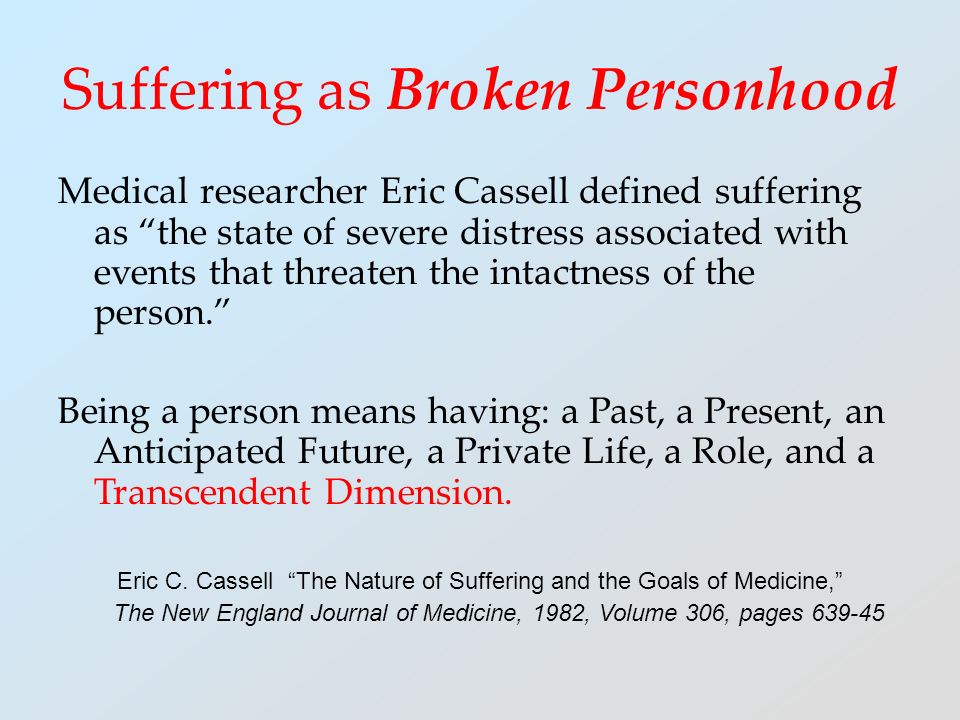 Suffering as Broken Personhood

Medical researcher Eric Cassell defined suffering as “the state of severe distress associated with events that threaten the intactness of the person.”

Being a person means having: a Past, a Present, an Anticipated Future, a Private Life, a Role, and a Transcendent Dimension.

Eric C. Cassell “The Nature of Suffering and the Goals of Medicine,” The New England Journal of Medicine, 1982, Volume 306, pages 639-45